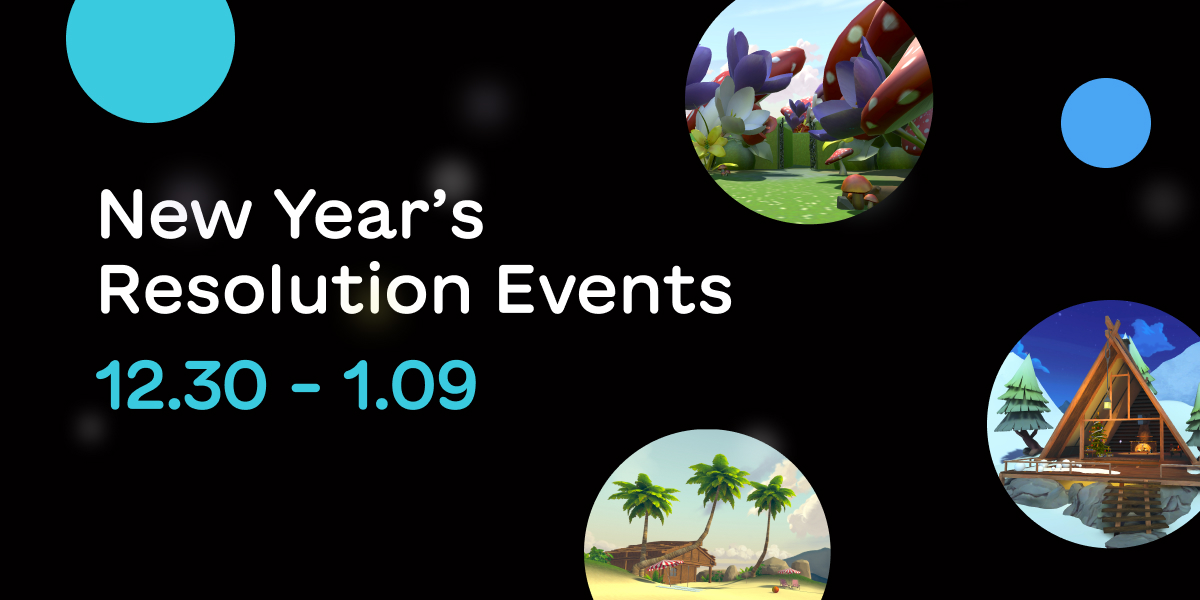 New Year's Resolution Events

12.30 - 1.09